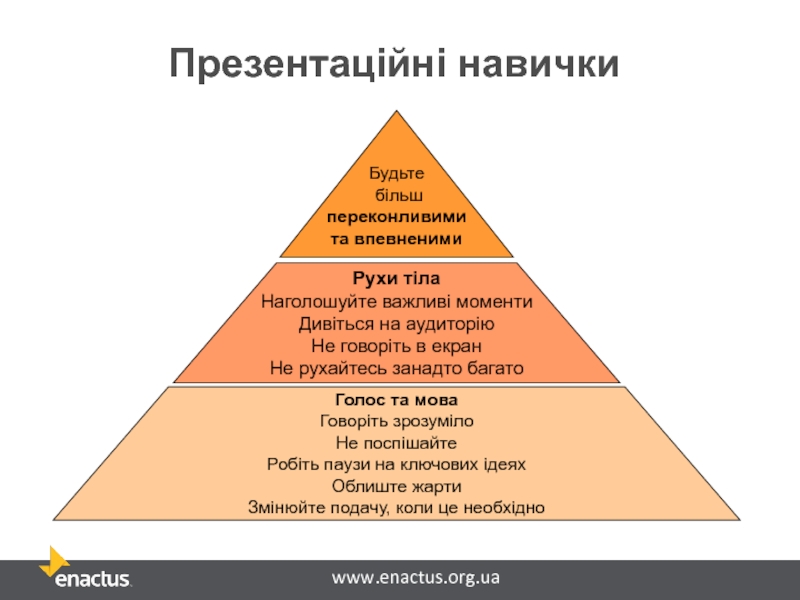 Презентаційні навички

Будьте більш переконливими та впевненими

Рухи тіла
Наголошуйте важливі моменти
Дивіться на аудиторію
Не говоріть в екран
Не рухайтесь занадто багато

Голос та мова
Говоріть зрозуміло
Не поспішайте
Робіть паузи на ключових ідеях
Облиште жарти
Змінюйте подачу, коли це необхідно

enactus.

www.enactus.org.ua